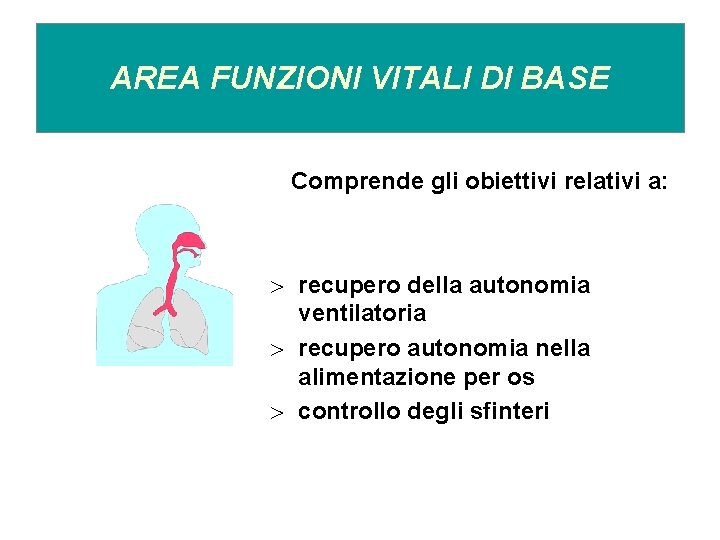 AREA FUNZIONI VITALI DI BASE

Comprende gli obiettivi relativi a:

> recupero della autonomia ventilatoria
> recupero autonomia nella alimentazione per os
> controllo degli sfinteri